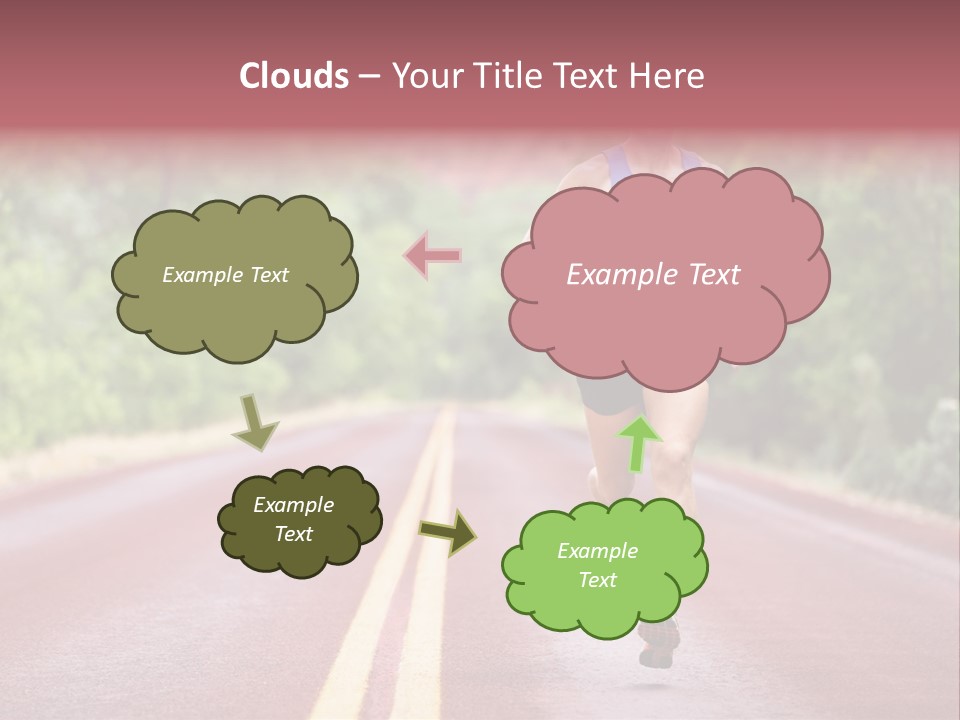 Clouds – Your Title Text Here

Example Text

Example Text

Example Text

Example Text